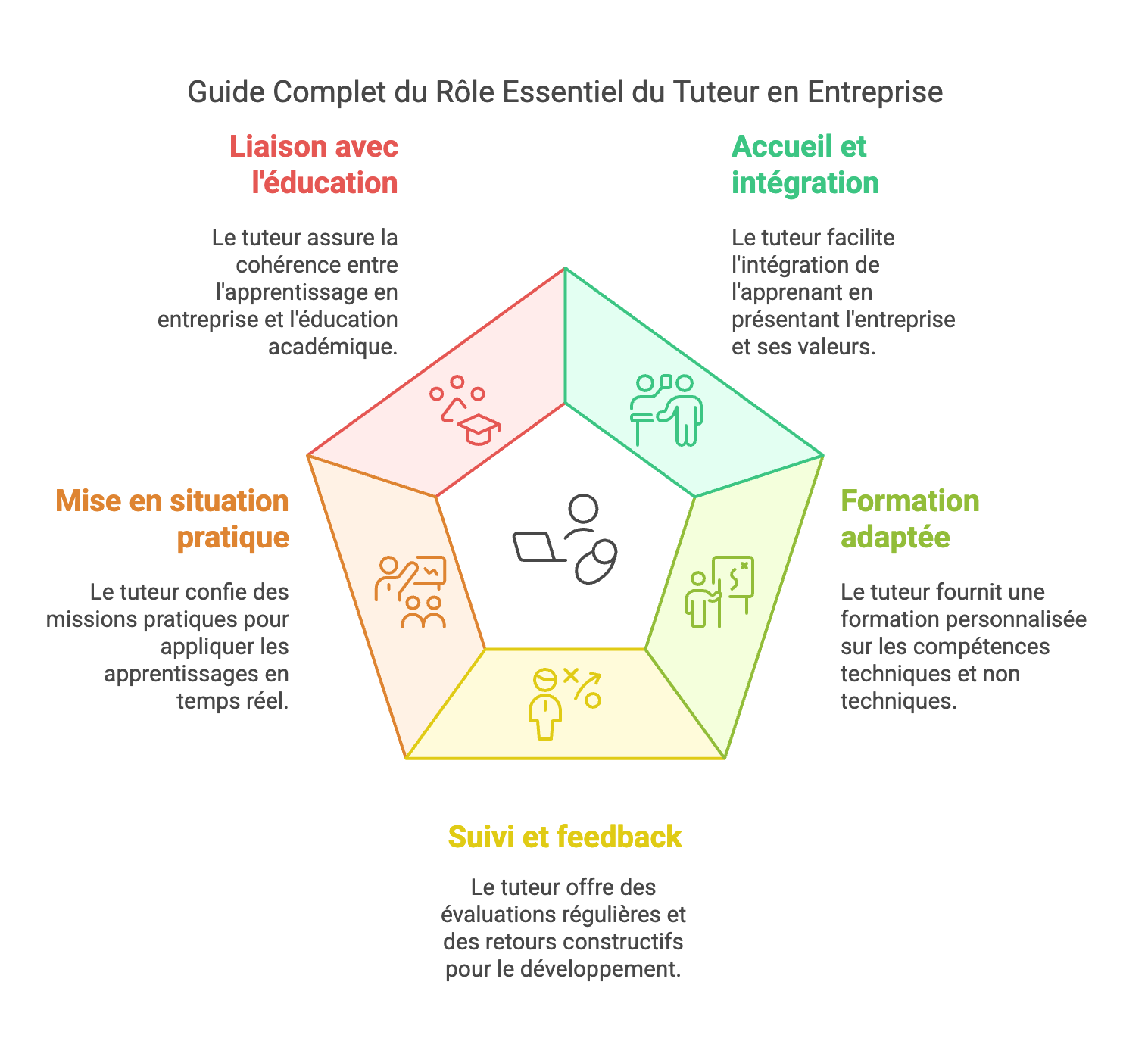 Guide Complet du Rôle Essentiel du Tuteur en Entreprise

Liaison avec l'éducation

Le tuteur assure la cohérence entre l'apprentissage en entreprise et l'éducation académique.

Accueil et intégration

Le tuteur facilite l'intégration de l'apprenant en présentant l'entreprise et ses valeurs.

Mise en situation pratique

Le tuteur confie des missions pratiques pour appliquer les apprentissages en temps réel.

Formation adaptée

Le tuteur fournit une formation personnalisée sur les compétences techniques et non techniques.

Suivi et feedback

Le tuteur offre des évaluations régulières et des retours constructifs pour le développement.